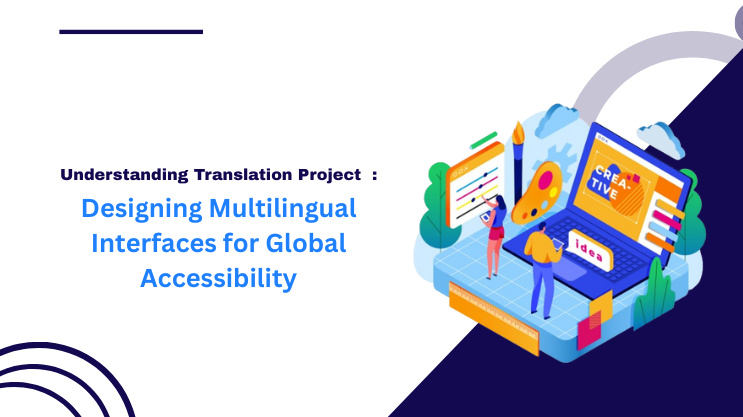 Understanding Translation Project :

Designing Multilingual Interfaces for Global Accessibility

CREA-TIVE

idea